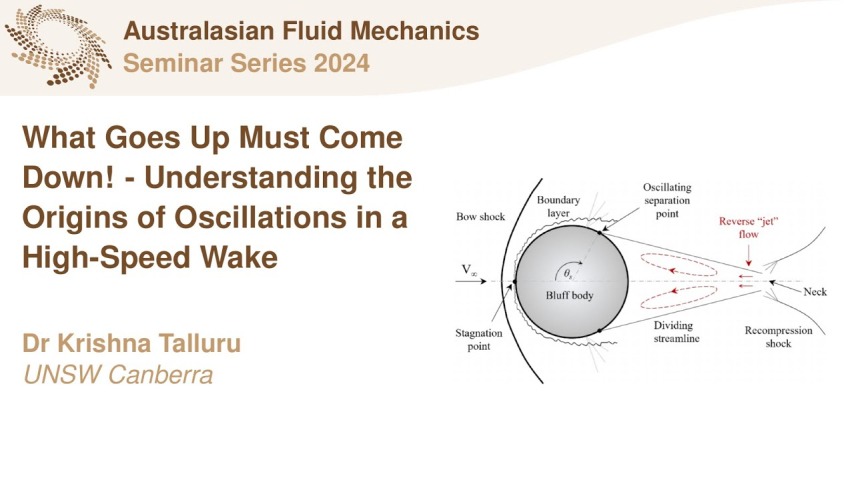 Australasian Fluid Mechanics
Seminar Series 2024

What Goes Up Must Come Down! - Understanding the Origins of Oscillations in a High-Speed Wake

Dr Krishna Talluru
UNSW Canberra

Bow shock
Boundary layer
Oscillating separation point
Reverse "jet" flow
$V_\infty$
$\theta_s$
Bluff body
Neck
Stagnation point
Dividing streamline
Recompression shock